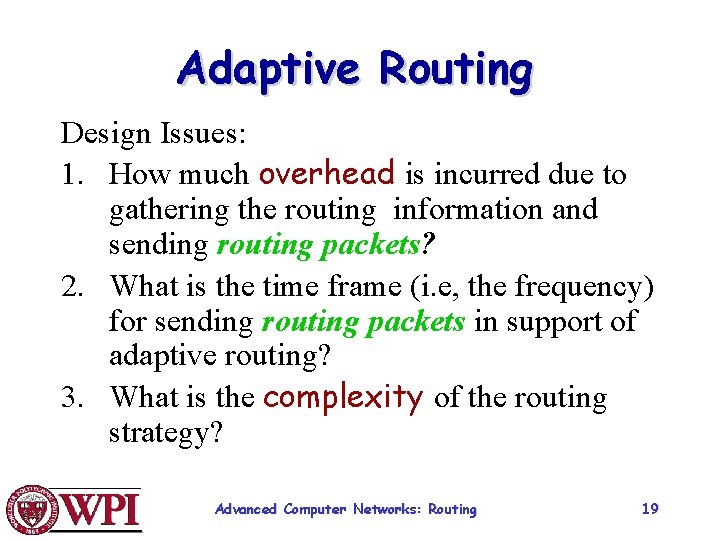 Adaptive Routing

Design Issues:

1. How much overhead is incurred due to gathering the routing information and sending routing packets?
2. What is the time frame (i.e, the frequency) for sending routing packets in support of adaptive routing?
3. What is the complexity of the routing strategy?

WPI

Advanced Computer Networks: Routing

19